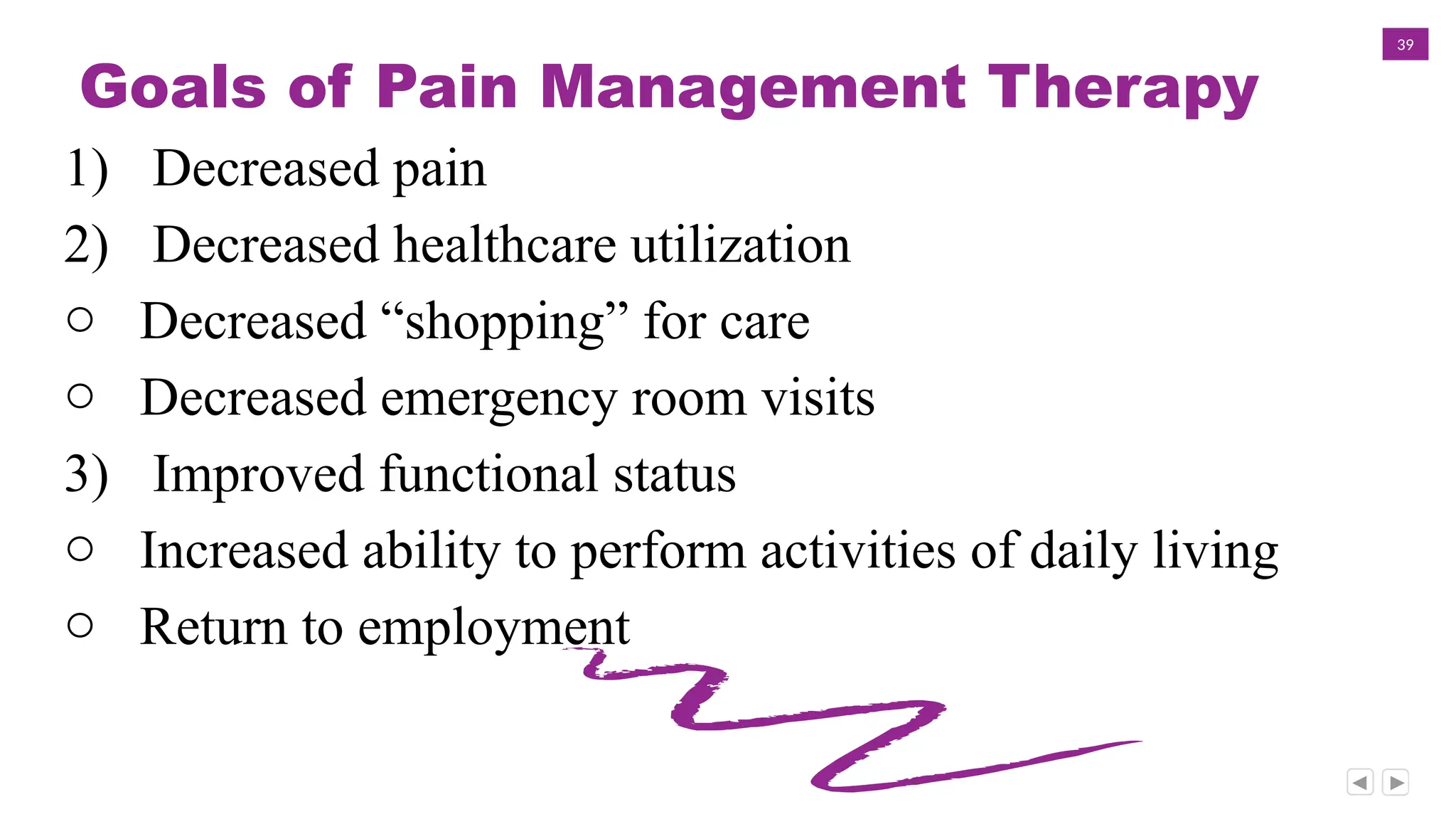 39

Goals of Pain Management Therapy

1) Decreased pain
2) Decreased healthcare utilization
○ Decreased “shopping” for care
○ Decreased emergency room visits
3) Improved functional status
○ Increased ability to perform activities of daily living
○ Return to employment